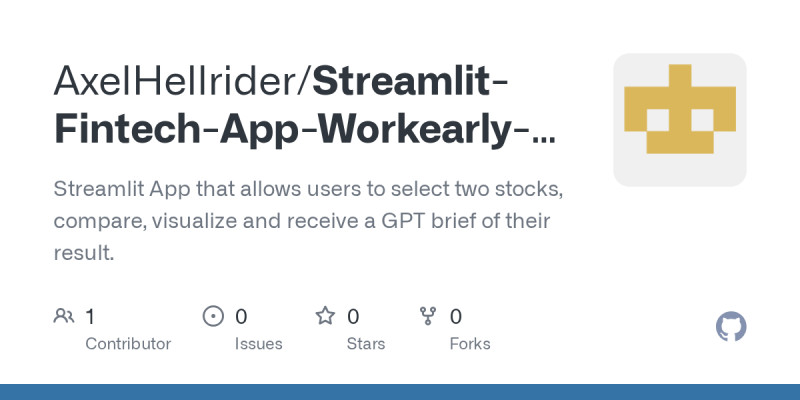 AxelHellrider/Streamlit-Fintech-App-Workearly-...

Streamlit App that allows users to select two stocks, compare, visualize and receive a GPT brief of their result.

1 Contributor

0 Issues

0 Stars

0 Forks